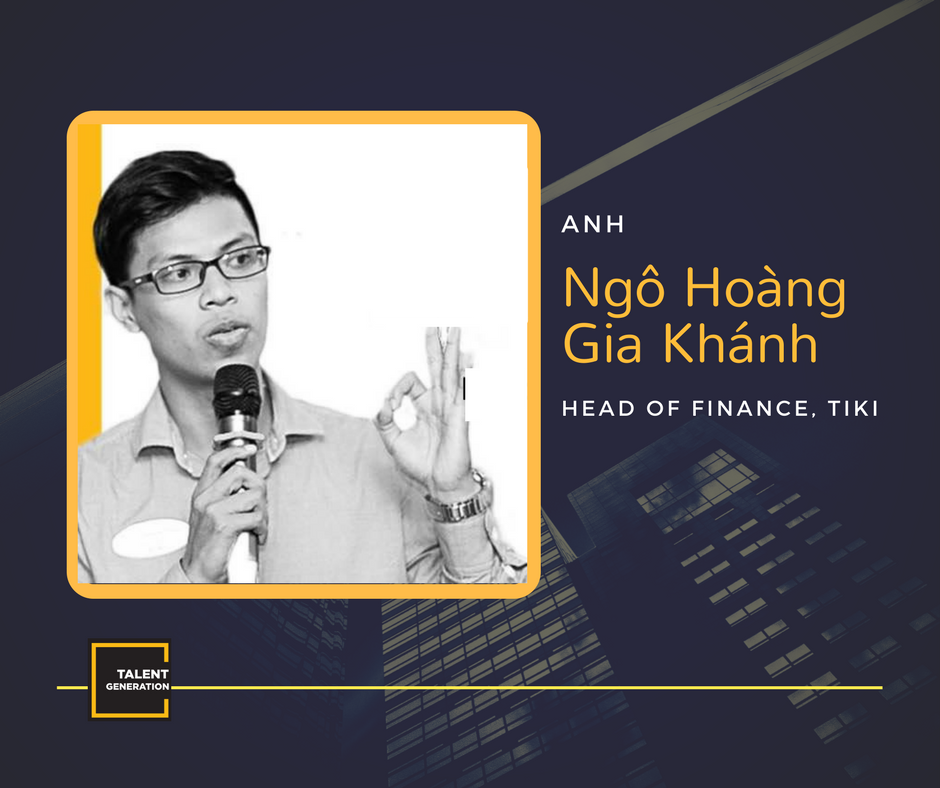 ANH

Ngô Hoàng Gia Khánh

HEAD OF FINANCE, TIKI

TALENT GENERATION